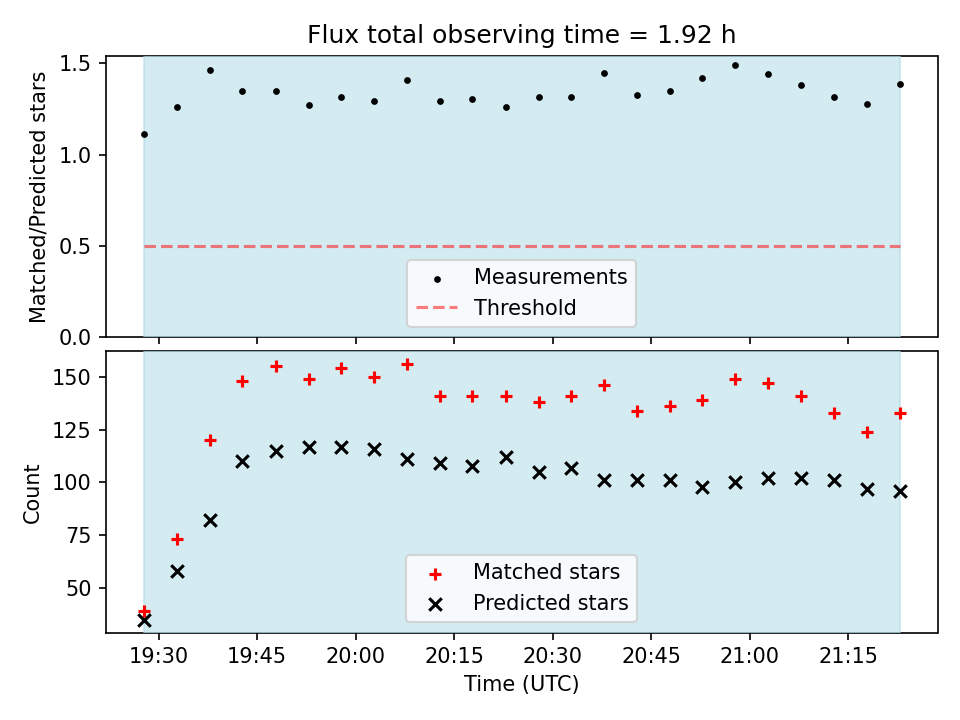 Flux total observing time = 1.92 h

Matched/Predicted stars

1.5
1.0
0.5
0.0

Measurements
Threshold

Count

150
125
100
75
50

Matched stars
Predicted stars

19:30
19:45
20:00
20:15
20:30
20:45
21:00
21:15

Time (UTC)